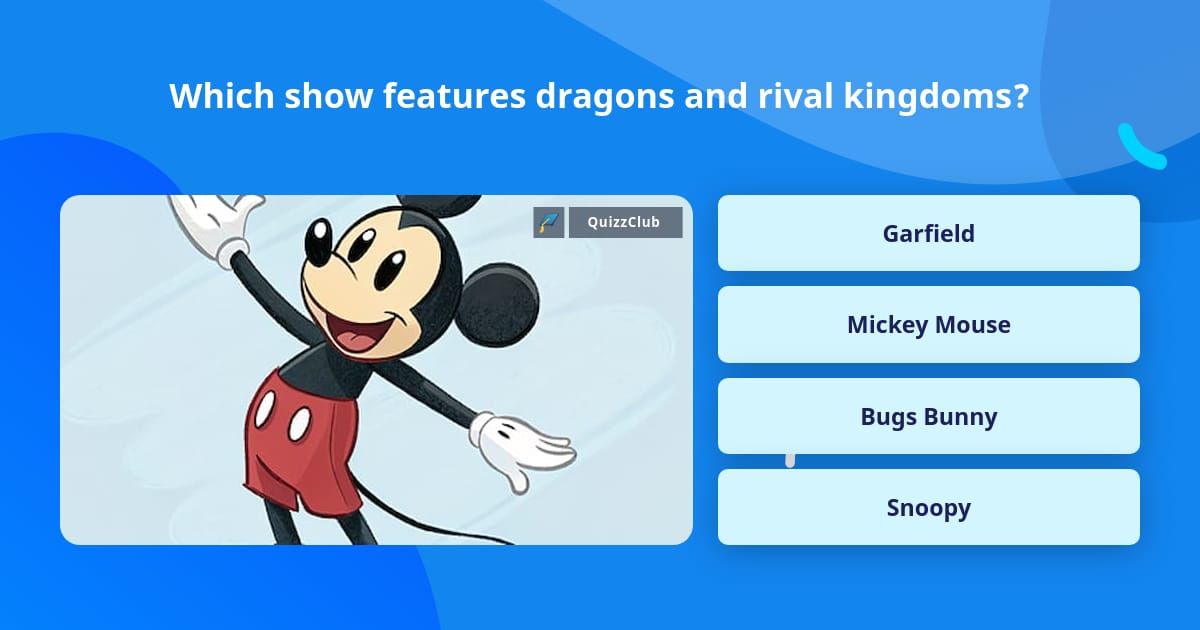 Which show features dragons and rival kingdoms?

QuizzClub

Garfield

Mickey Mouse

Bugs Bunny

Snoopy